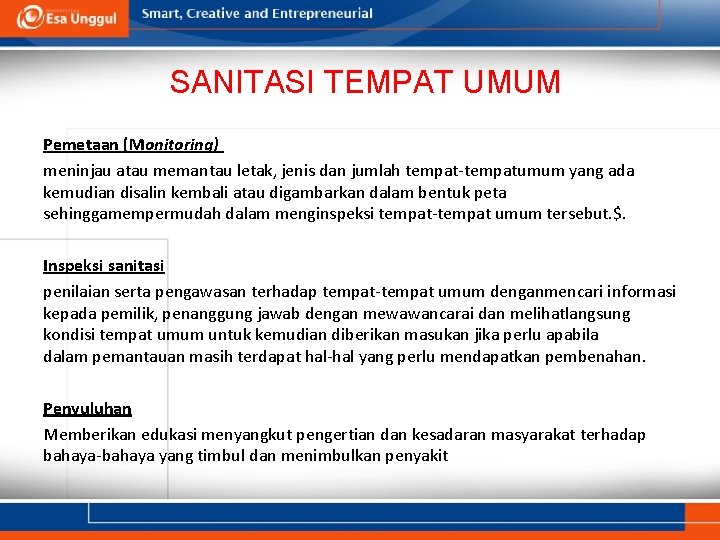 Esa Unggul

Smart, Creative and Entrepreneurial

SANITASI TEMPAT UMUM

Pemetaan (Monitoring)

meninjau atau memantau letak, jenis dan jumlah tempat-tempatumum yang ada kemudian disalin kembali atau digambarkan dalam bentuk peta sehinggamempermudah dalam menginspeksi tempat-tempat umum tersebut.$.

Inspeksi sanitasi

penilaian serta pengawasan terhadap tempat-tempat umum denganmencari informasi kepada pemilik, penanggung jawab dengan mewawancarai dan melihatlangsung kondisi tempat umum untuk kemudian diberikan masukan jika perlu apabila dalam pemantauan masih terdapat hal-hal yang perlu mendapatkan pembenahan.

Penyuluhan

Memberikan edukasi menyangkut pengertian dan kesadaran masyarakat terhadap bahaya-bahaya yang timbul dan menimbulkan penyakit